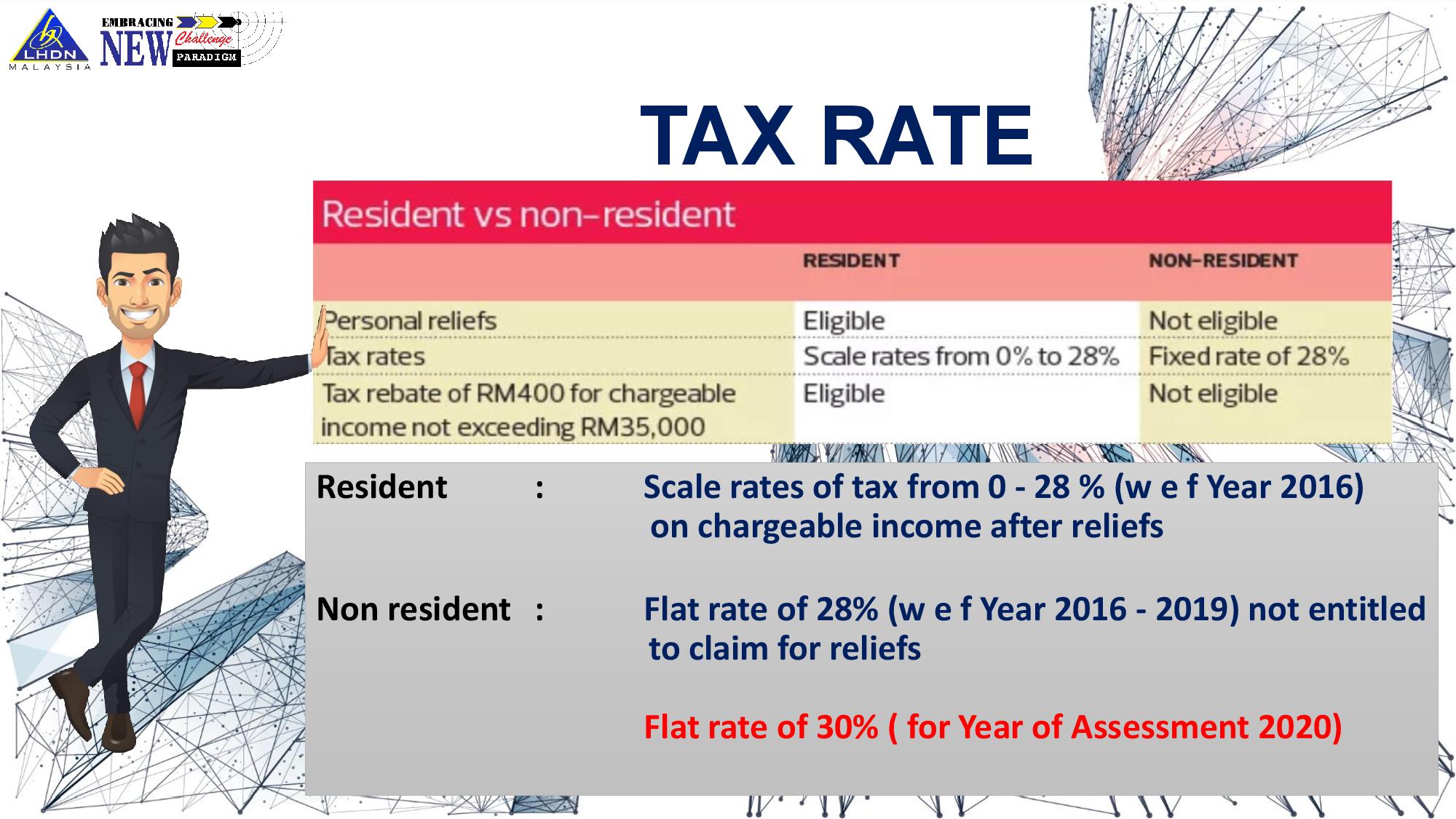 LHDN
MALAYSIA
EMBRACING NEW Challenge PARADIGM

TAX RATE

Resident vs non-resident

| | RESIDENT | NON-RESIDENT |
|---|---|---|
| Personal reliefs | Eligible | Not eligible |
| Tax rates | Scale rates from 0% to 28% | Fixed rate of 28% |
| Tax rebate of RM400 for chargeable income not exceeding RM35,000 | Eligible | Not eligible |

Resident : Scale rates of tax from 0 - 28 % (w e f Year 2016) on chargeable income after reliefs

Non resident : Flat rate of 28% (w e f Year 2016 - 2019) not entitled to claim for reliefs

Flat rate of 30% ( for Year of Assessment 2020)